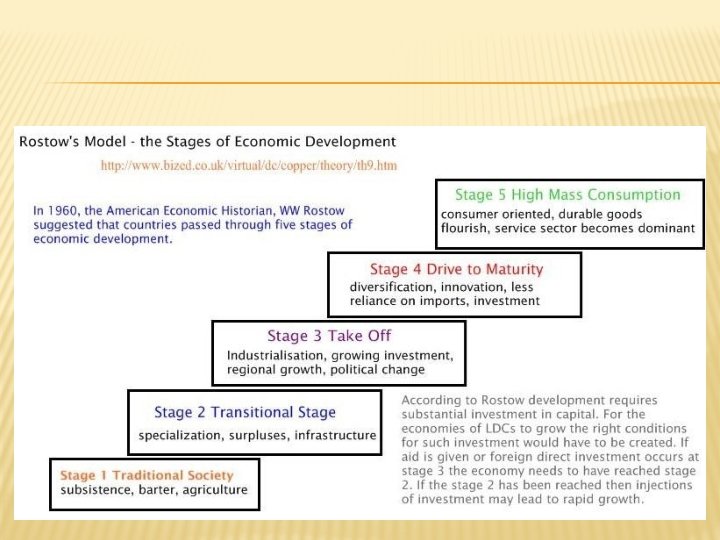 Rostow's Model - the Stages of Economic Development

http://www.bized.co.uk/virtual/dc/copper/theory/th9.htm

In 1960, the American Economic Historian, WW Rostow suggested that countries passed through five stages of economic development.

Stage 5 High Mass Consumption
consumer oriented, durable goods flourish, service sector becomes dominant

Stage 4 Drive to Maturity
diversification, innovation, less reliance on imports, investment

Stage 3 Take Off
Industrialisation, growing investment, regional growth, political change

Stage 2 Transitional Stage
specialization, surpluses, infrastructure

Stage 1 Traditional Society
subsistence, barter, agriculture

According to Rostow development requires substantial investment in capital. For the economies of LDCs to grow the right conditions for such investment would have to be created. If aid is given or foreign direct investment occurs at stage 3 the economy needs to have reached stage 2. If the stage 2 has been reached then injections of investment may lead to rapid growth.